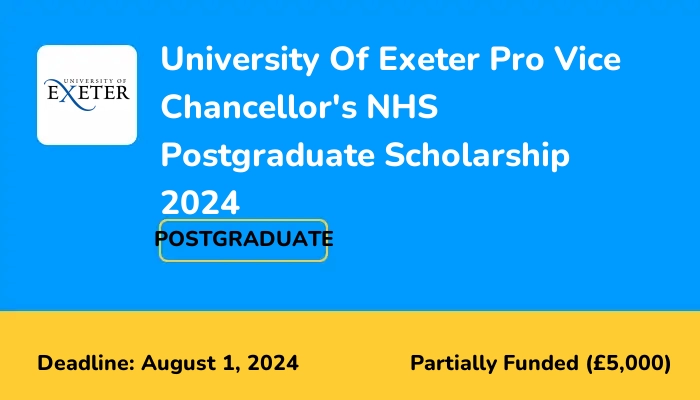 UNIVERSITY OF
EXETER

University Of Exeter Pro Vice Chancellor's NHS Postgraduate Scholarship 2024

POSTGRADUATE

Deadline: August 1, 2024

Partially Funded (£5,000)